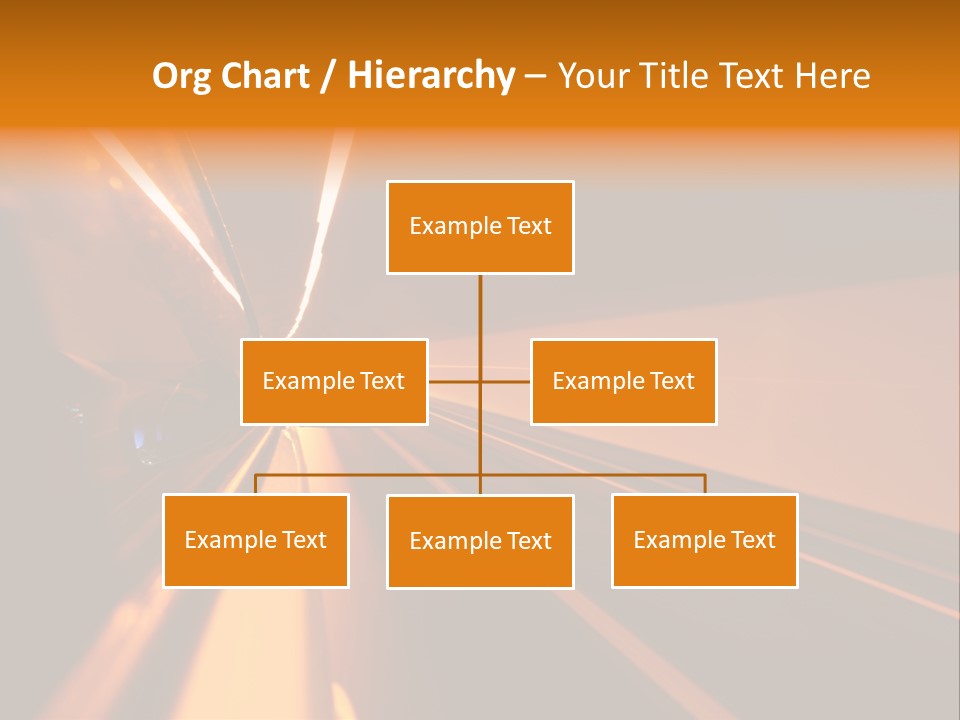 Org Chart / Hierarchy – Your Title Text Here

Example Text

Example Text

Example Text

Example Text

Example Text

Example Text